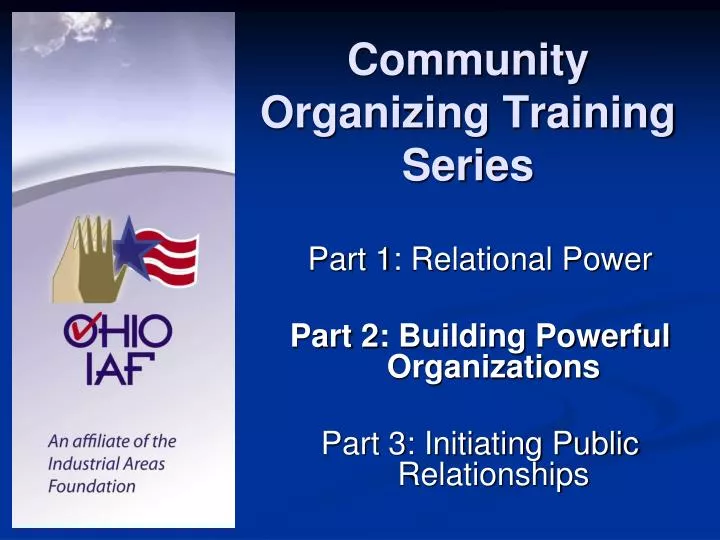 OHIO IAF

An affiliate of the Industrial Areas Foundation

Community Organizing Training Series

Part 1: Relational Power

Part 2: Building Powerful Organizations

Part 3: Initiating Public Relationships